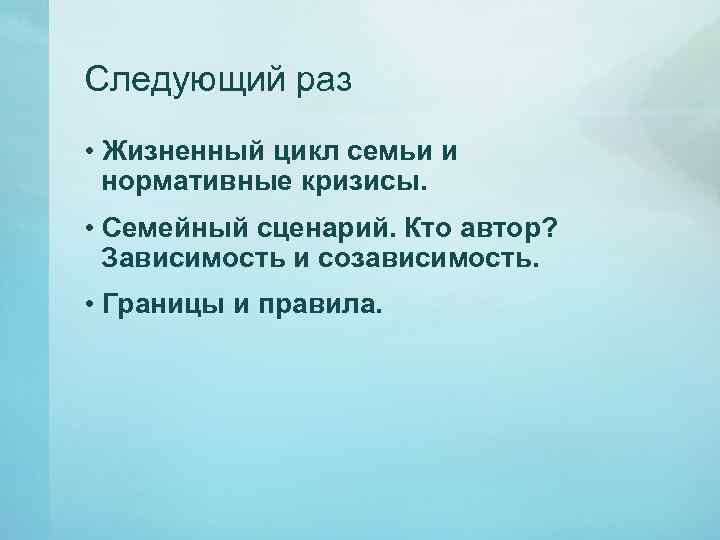 Следующий раз

• Жизненный цикл семьи и нормативные кризисы.

• Семейный сценарий. Кто автор? Зависимость и созависимость.

• Границы и правила.